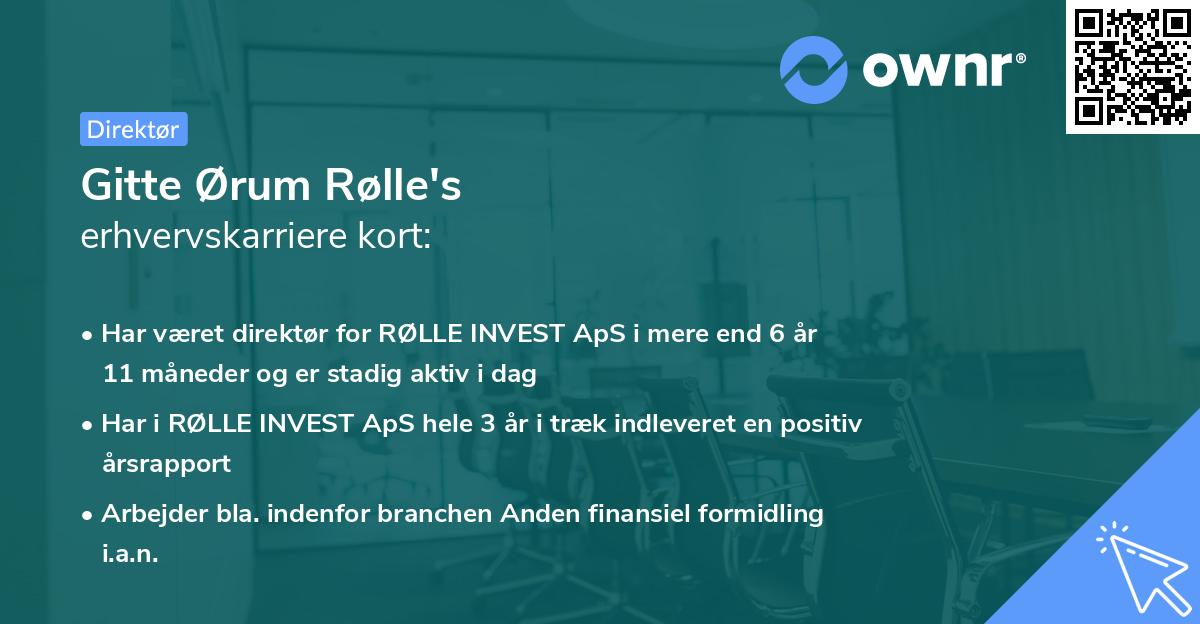 ownr®

Direktør

Gitte Ørum Rølle's
erhvervskarriere kort:

• Har været direktør for RØLLE INVEST ApS i mere end 6 år 11 måneder og er stadig aktiv i dag

• Har i RØLLE INVEST ApS hele 3 år i træk indleveret en positiv årsrapport

• Arbejder bla. indenfor branchen Anden finansiel formidling i.a.n.